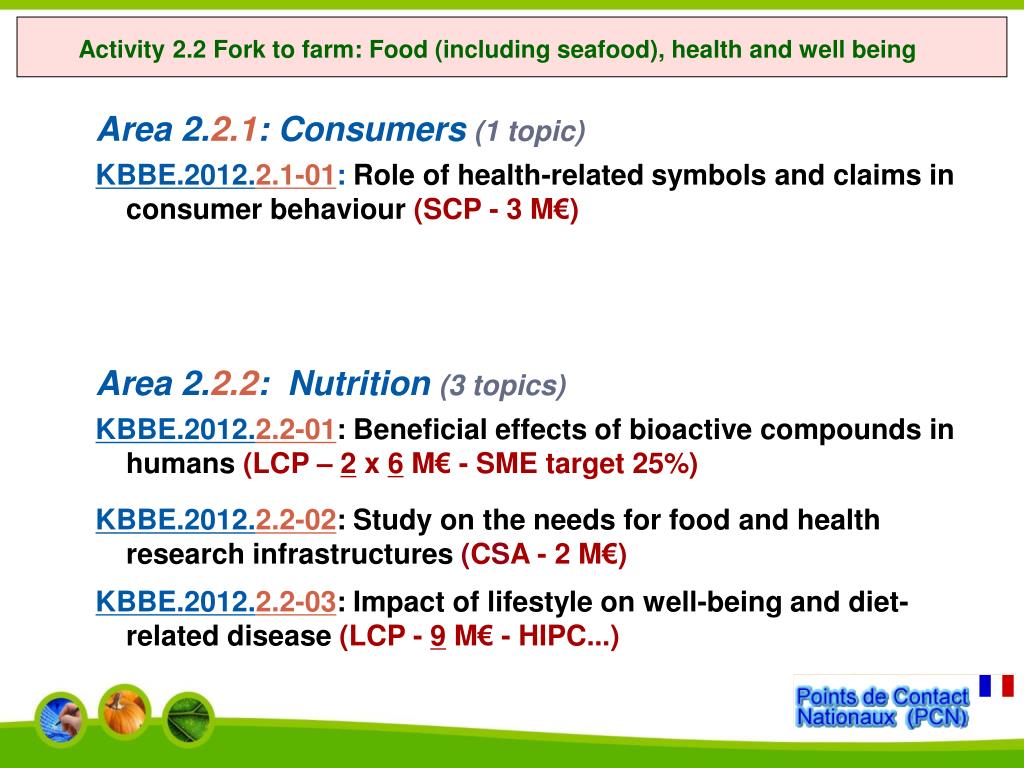 Activity 2.2 Fork to farm: Food (including seafood), health and well being

Area 2.2.1: Consumers (1 topic)

KBBE.2012.2.1-01: Role of health-related symbols and claims in consumer behaviour (SCP - 3 M€)

Area 2.2.2: Nutrition (3 topics)

KBBE.2012.2.2-01: Beneficial effects of bioactive compounds in humans (LCP – 2 x 6 M€ - SME target 25%)

KBBE.2012.2.2-02: Study on the needs for food and health research infrastructures (CSA - 2 M€)

KBBE.2012.2.2-03: Impact of lifestyle on well-being and diet-related disease (LCP - 9 M€ - HIPC...)

Points de Contact Nationaux (PCN)